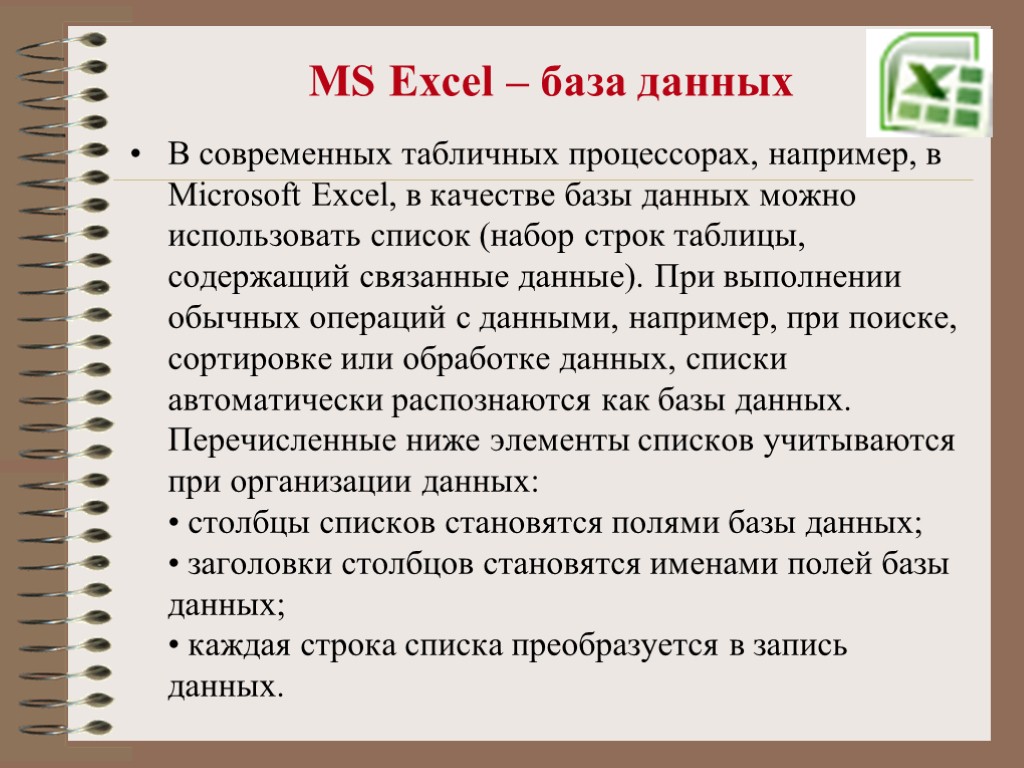 MS Excel – база данных

• В современных табличных процессорах, например, в Microsoft Excel, в качестве базы данных можно использовать список (набор строк таблицы, содержащий связанные данные). При выполнении обычных операций с данными, например, при поиске, сортировке или обработке данных, списки автоматически распознаются как базы данных. Перечисленные ниже элементы списков учитываются при организации данных:
• столбцы списков становятся полями базы данных;
• заголовки столбцов становятся именами полей базы данных;
• каждая строка списка преобразуется в запись данных.